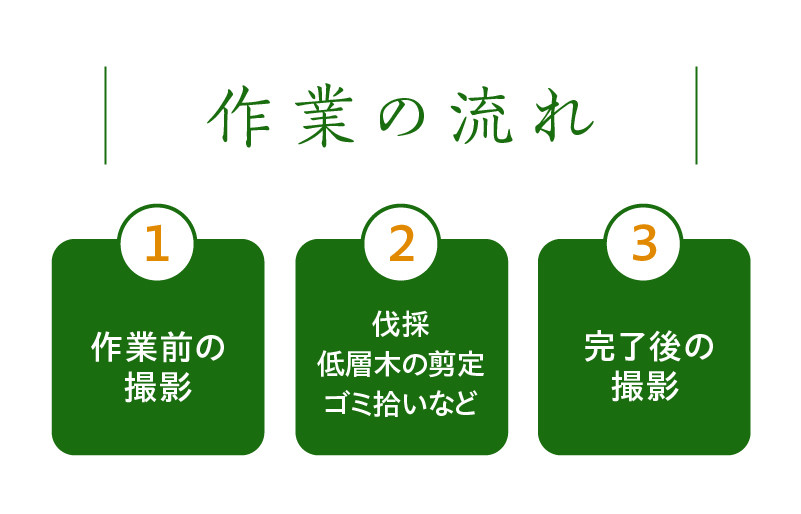 作業の流れ

1

作業前の撮影

2

伐採
低層木の剪定
ゴミ拾いなど

3

完了後の撮影